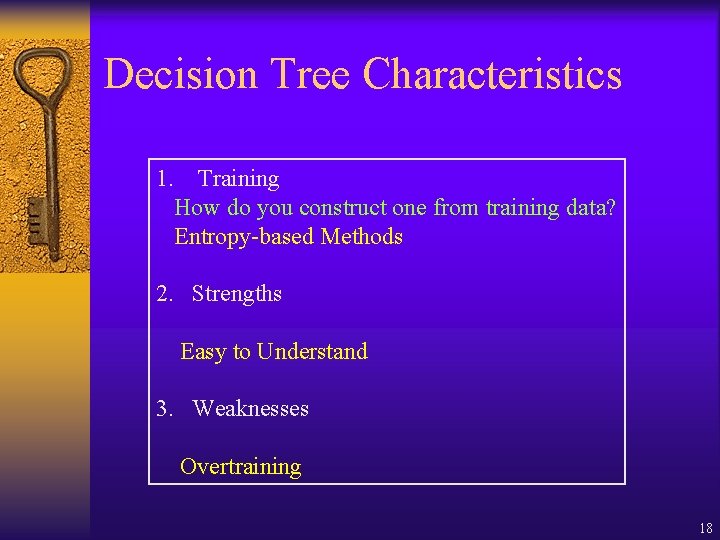 Decision Tree Characteristics

1. Training
How do you construct one from training data?
Entropy-based Methods

2. Strengths

Easy to Understand

3. Weaknesses

Overtraining

18